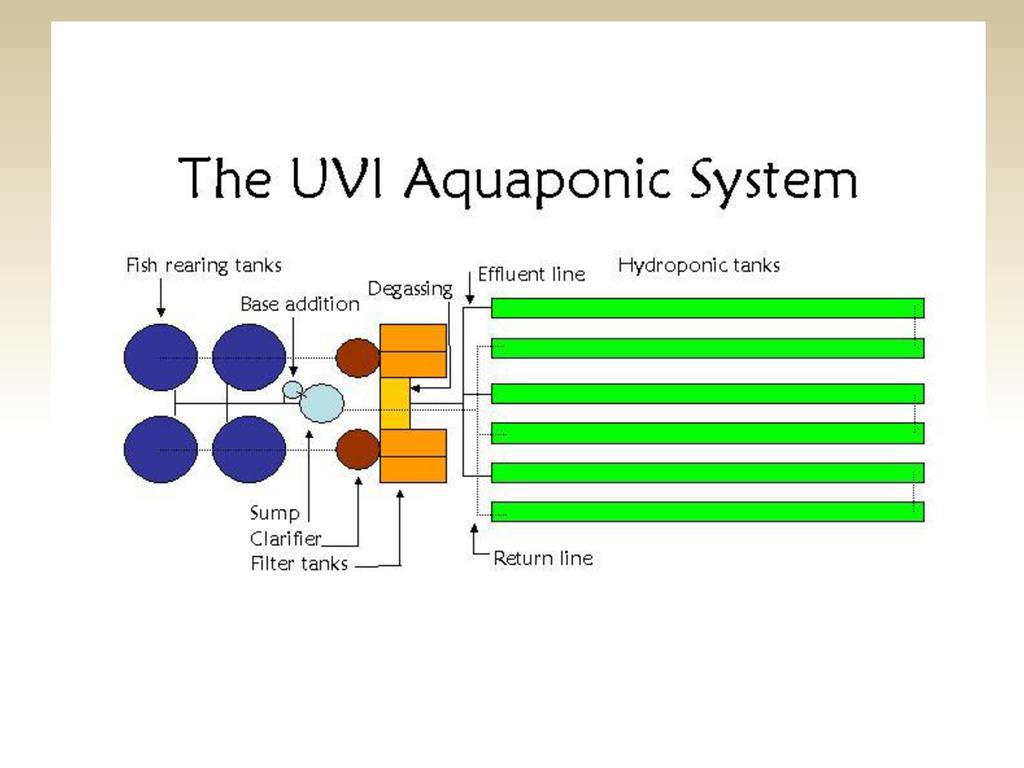 The UVI Aquaponic System

Fish rearing tanks
Base addition
Degassing
Effluent line
Hydroponic tanks
Sump
Clarifier
Filter tanks
Return line